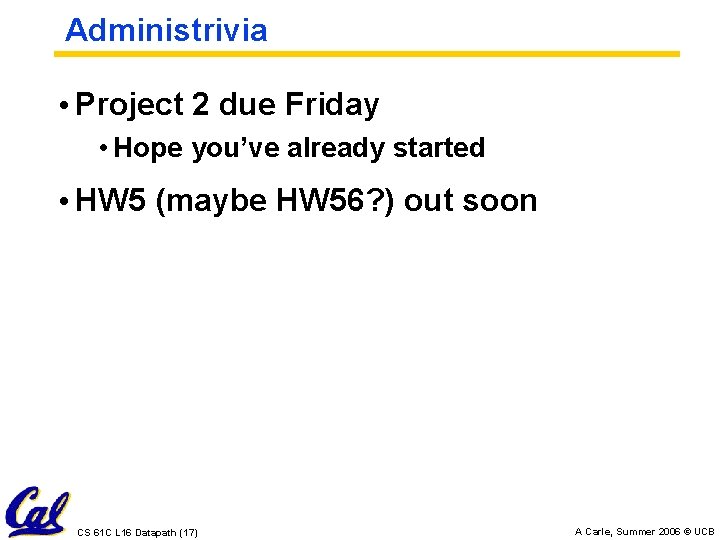 Administrivia

• Project 2 due Friday

• Hope you've already started

• HW5 (maybe HW56?) out soon

Cal

CS 61C L16 Datapath (17)

A Carle, Summer 2006 © UCB